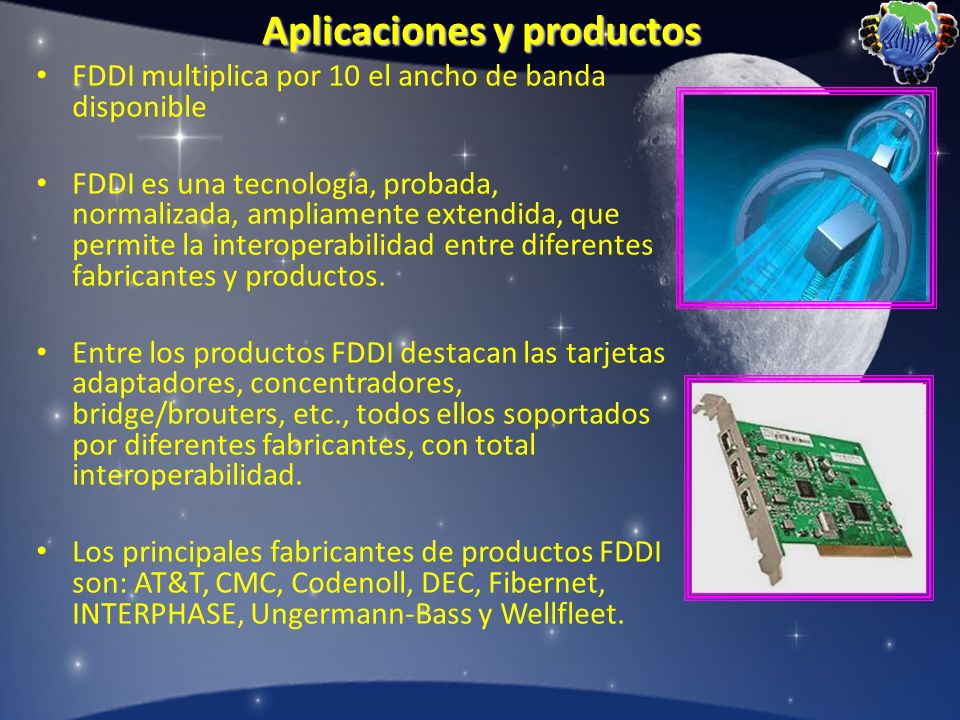 Aplicaciones y productos

• FDDI multiplica por 10 el ancho de banda disponible

• FDDI es una tecnología, probada, normalizada, ampliamente extendida, que permite la interoperabilidad entre diferentes fabricantes y productos.

• Entre los productos FDDI destacan las tarjetas adaptadores, concentradores, bridge/brouters, etc., todos ellos soportados por diferentes fabricantes, con total interoperabilidad.

• Los principales fabricantes de productos FDDI son: AT&T, CMC, Codenoll, DEC, Fibernet, INTERPHASE, Ungermann-Bass y Wellfleet.